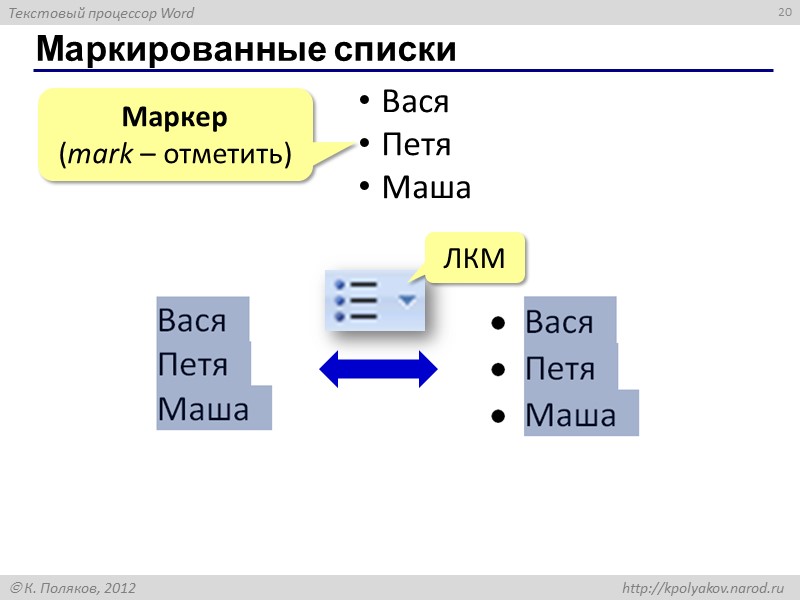 Текстовый процессор Word

20

Маркированные списки

Маркер
(mark – отметить)

• Вася
• Петя
• Маша

ЛКМ

Вася
Петя
Маша

• Вася
• Петя
• Маша

© К. Поляков, 2012

http://kpolyakov.narod.ru